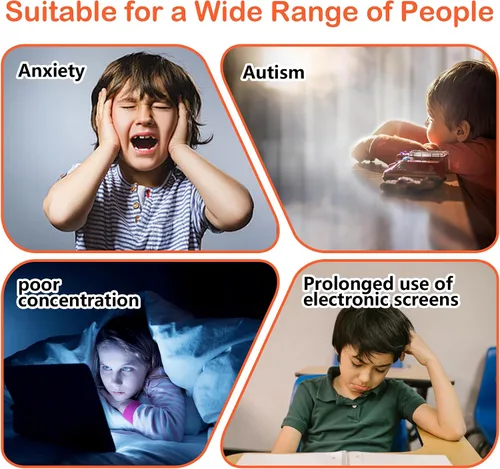 Suitable for a Wide Range of People

Anxiety

Autism

poor concentration

Prolonged use of electronic screens